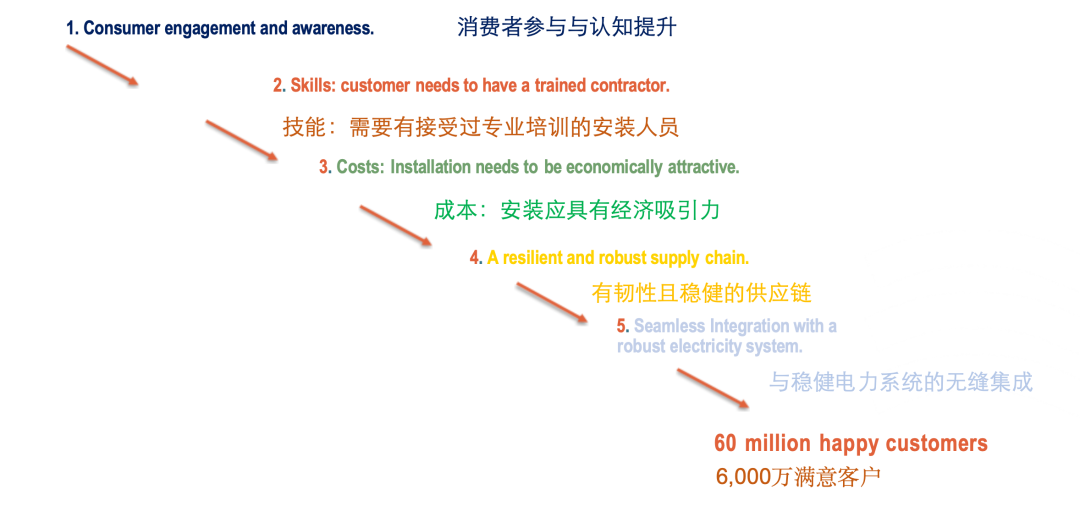 1. Consumer engagement and awareness.

消费者参与与认知提升

2. Skills: customer needs to have a trained contractor.

技能：需要有接受过专业培训的安装人员

3. Costs: Installation needs to be economically attractive.

成本：安装应具有经济吸引力

4. A resilient and robust supply chain.

有韧性且稳健的供应链

5. Seamless Integration with a robust electricity system.

与稳健电力系统的无缝集成

60 million happy customers

6,000万满意客户